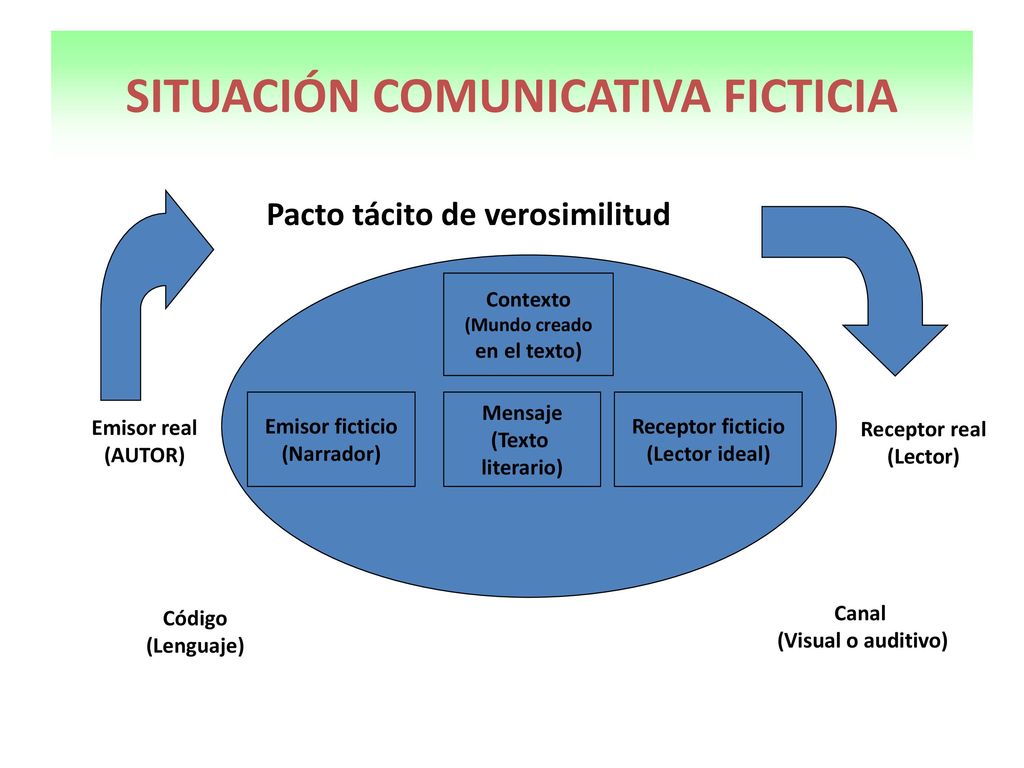 SITUACIÓN COMUNICATIVA FICTICIA

Pacto tácito de verosimilitud

Contexto
(Mundo creado
en el texto)

Emisor real
(AUTOR)

Emisor ficticio
(Narrador)

Mensaje
(Texto
literario)

Receptor ficticio
(Lector ideal)

Receptor real
(Lector)

Código
(Lenguaje)

Canal
(Visual o auditivo)